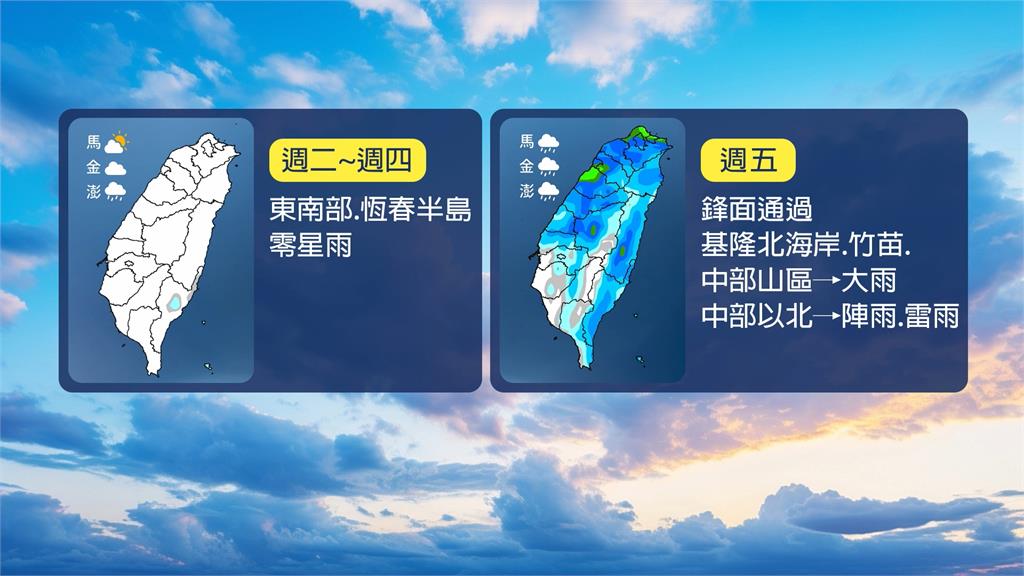 馬
金
澎

週二~週四

東南部.恆春半島
零星雨

馬
金
澎

週五

鋒面通過
基隆北海岸.竹苗.
中部山區→大雨
中部以北→陣雨.雷雨